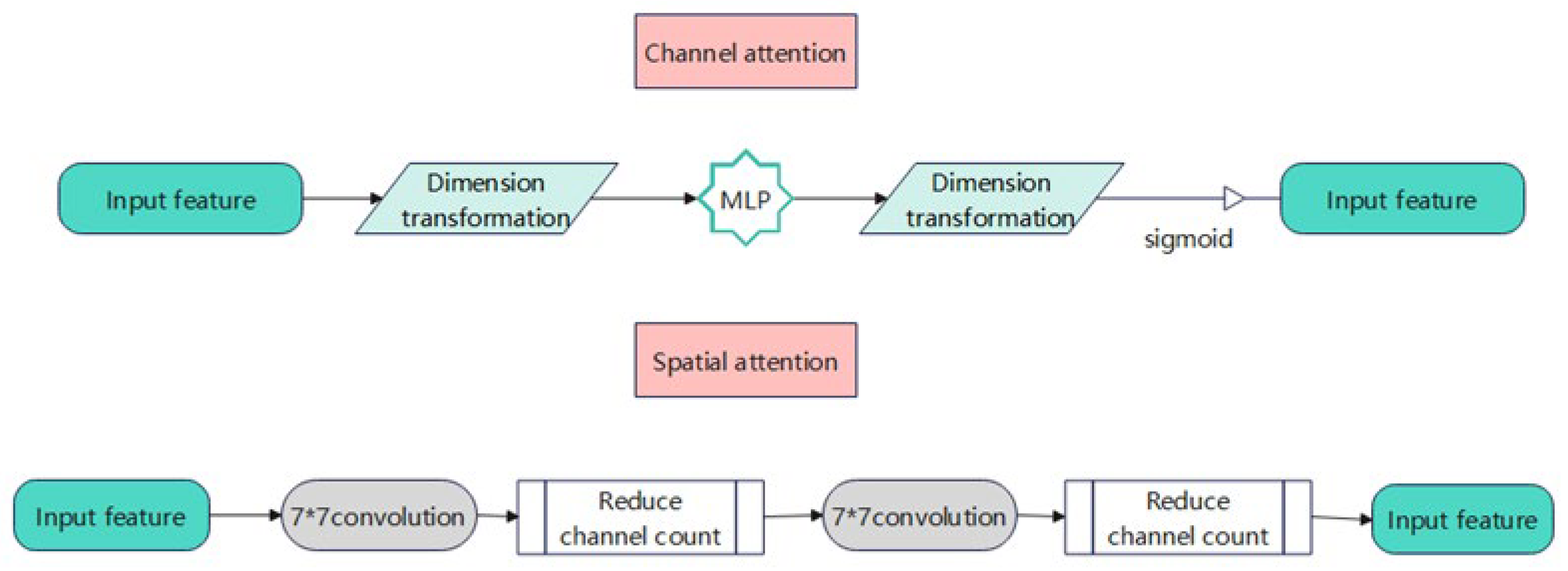 Channel attention

Input feature

Dimension transformation

MLP

Dimension transformation

sigmoid

Input feature

Spatial attention

Input feature

7*7convolution

Reduce channel count

7*7convolution

Reduce channel count

Input feature